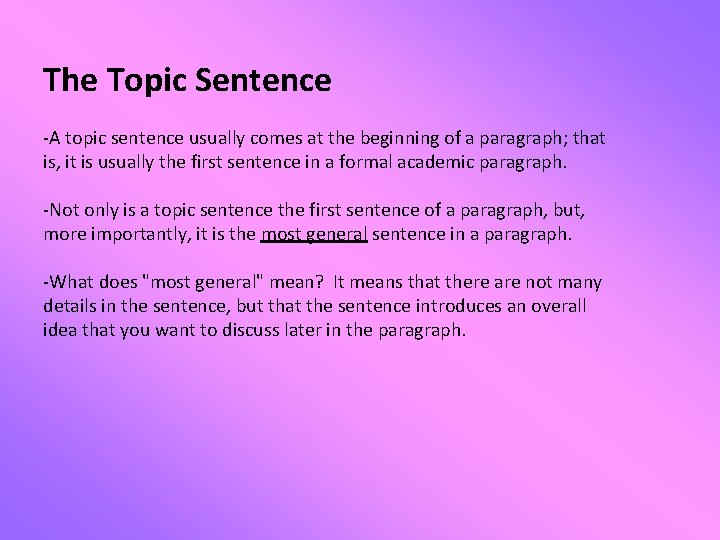 The Topic Sentence

-A topic sentence usually comes at the beginning of a paragraph; that is, it is usually the first sentence in a formal academic paragraph.

-Not only is a topic sentence the first sentence of a paragraph, but, more importantly, it is the most general sentence in a paragraph.

-What does "most general" mean? It means that there are not many details in the sentence, but that the sentence introduces an overall idea that you want to discuss later in the paragraph.